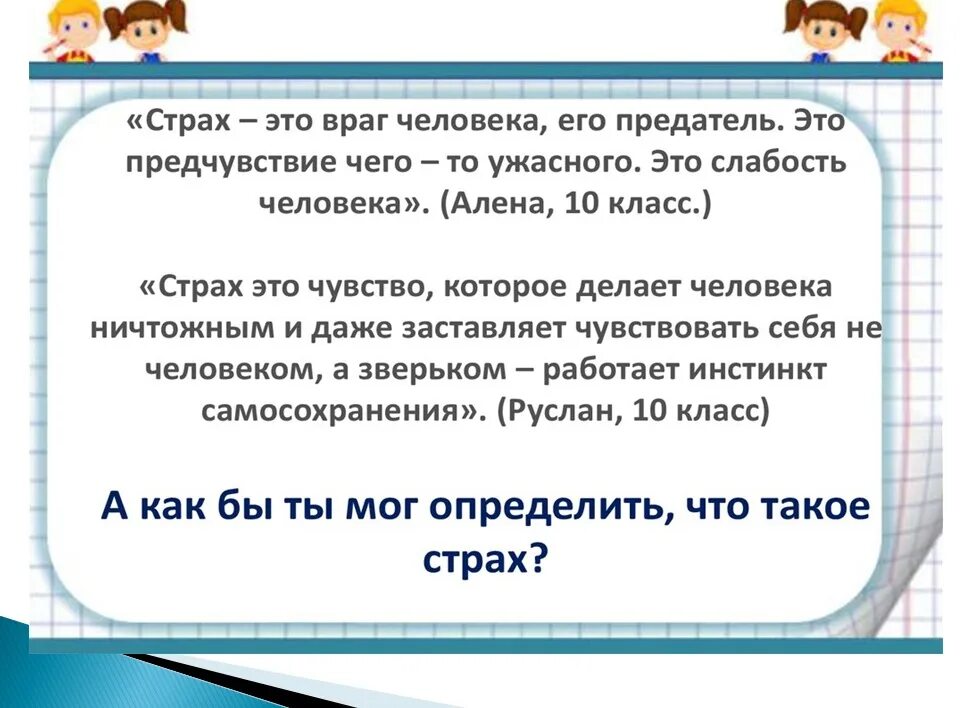 «Страх – это враг человека, его предатель. Это предчувствие чего – то ужасного. Это слабость человека». (Алена, 10 класс.)

«Страх это чувство, которое делает человека ничтожным и даже заставляет чувствовать себя не человеком, а зверьком – работает инстинкт самосохранения». (Руслан, 10 класс)

А как бы ты мог определить, что такое страх?